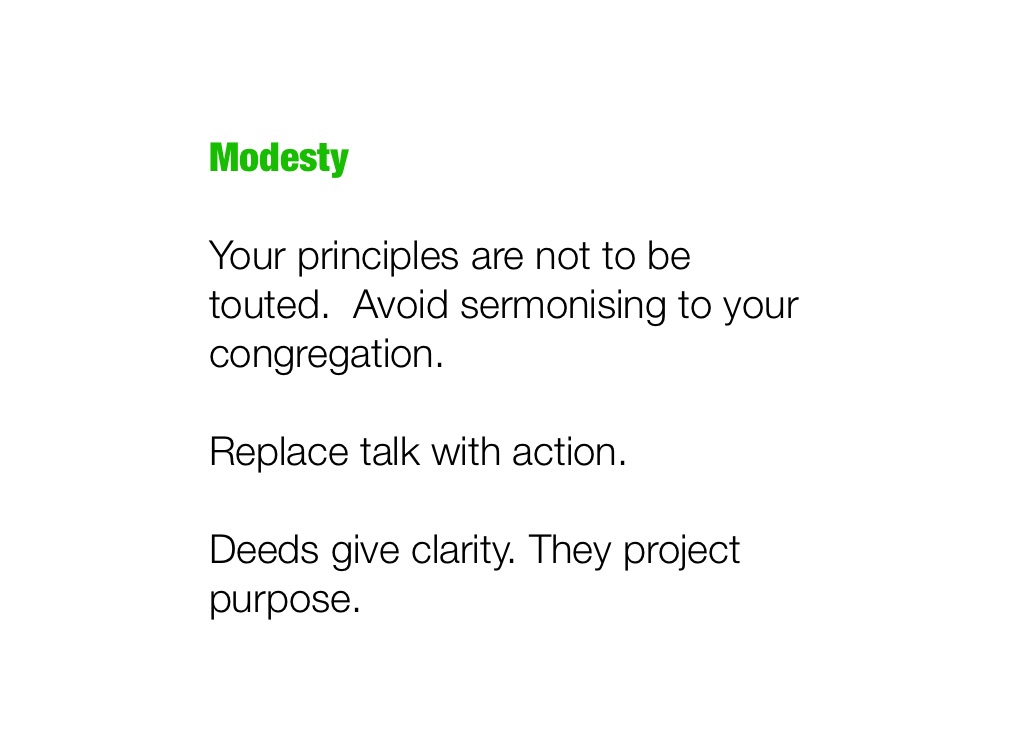 Modesty

Your principles are not to be touted.  Avoid sermonising to your congregation.

Replace talk with action.

Deeds give clarity. They project purpose.